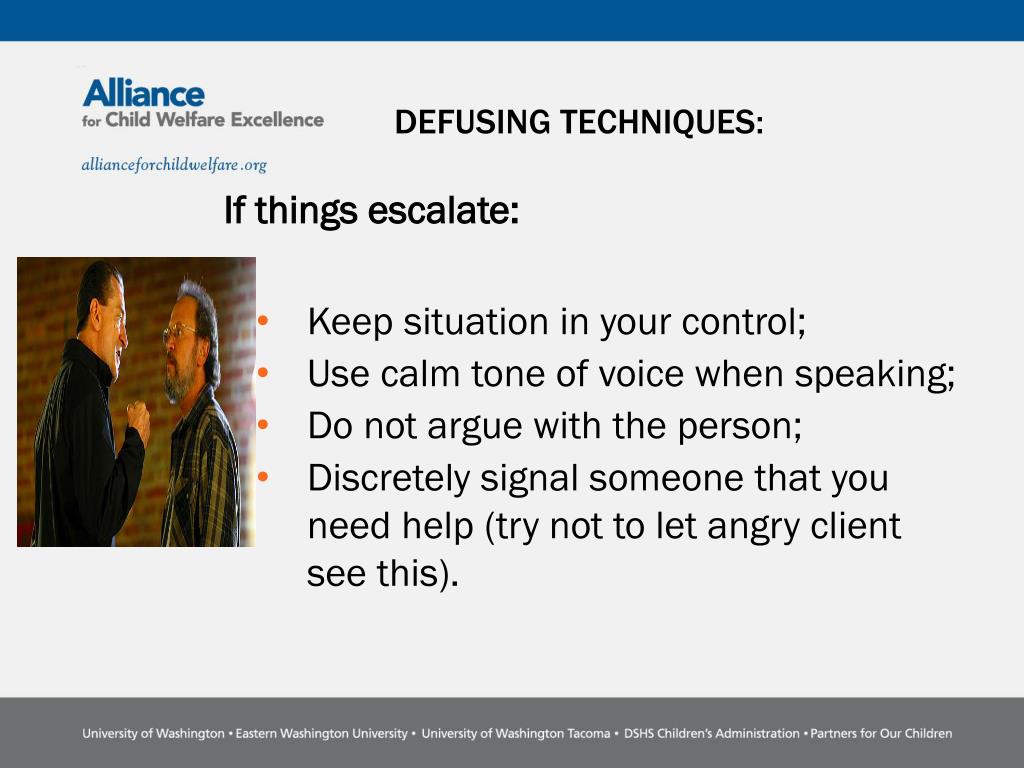 Alliance
for Child Welfare Excellence
allianceforchildwelfare.org

DEFUSING TECHNIQUES:

If things escalate:

• Keep situation in your control;
• Use calm tone of voice when speaking;
• Do not argue with the person;
• Discretely signal someone that you need help (try not to let angry client see this).

University of Washington • Eastern Washington University • University of Washington Tacoma • DSHS Children's Administration • Partners for Our Children